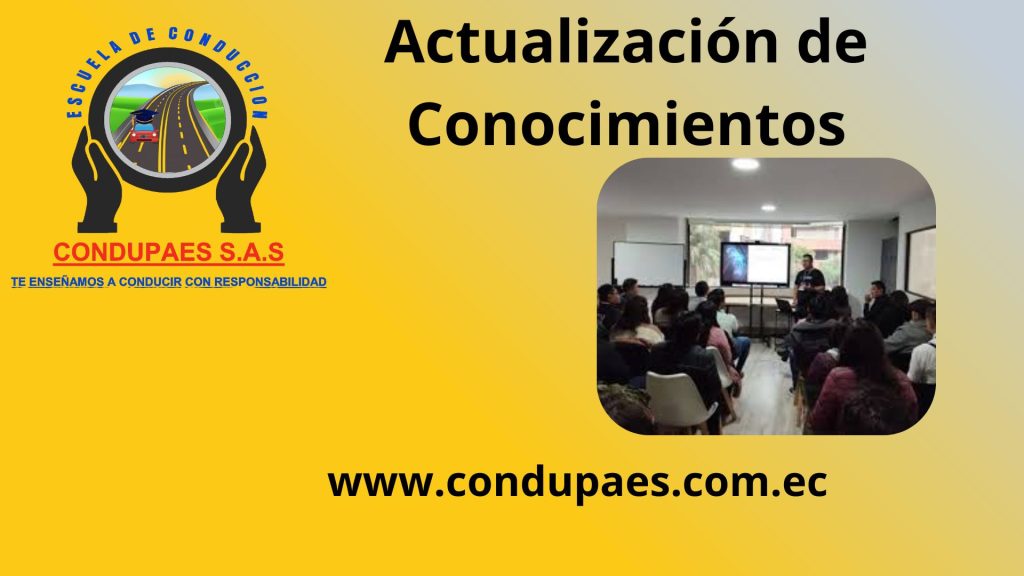 ESCUELA DE CONDUCCION

CONDUPAES S.A.S

TE ENSEÑAMOS A CONDUCIR CON RESPONSABILIDAD

Actualización de Conocimientos

www.condupaes.com.ec